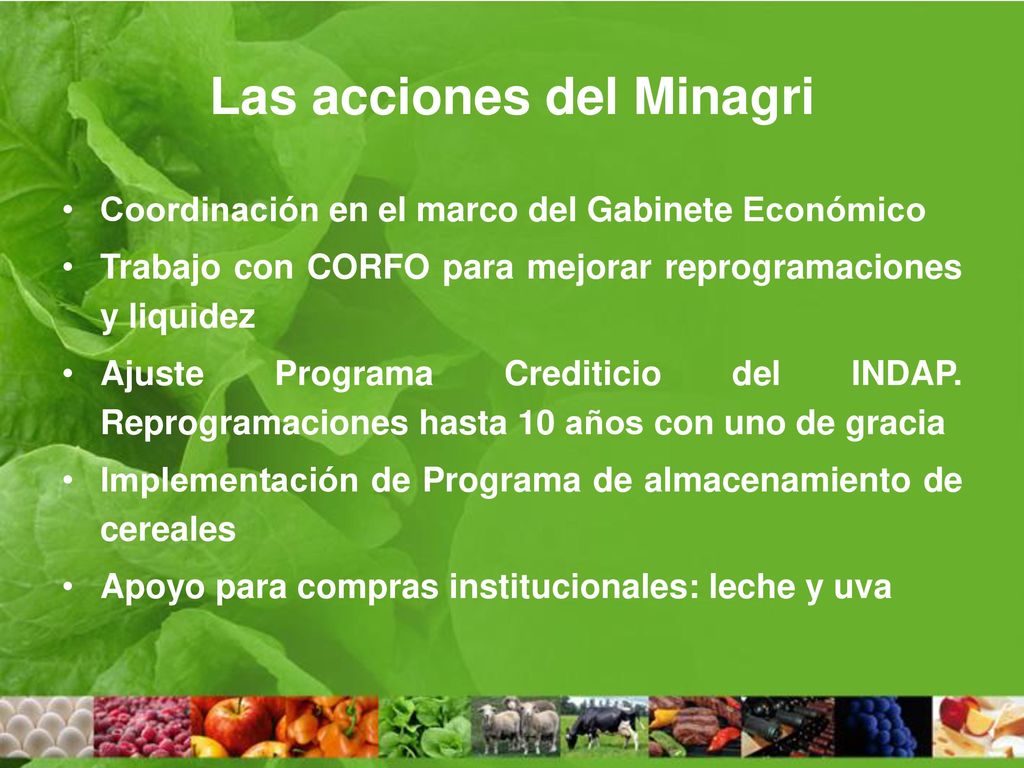 Las acciones del Minagri

• Coordinación en el marco del Gabinete Económico
• Trabajo con CORFO para mejorar reprogramaciones y liquidez
• Ajuste Programa Crediticio del INDAP. Reprogramaciones hasta 10 años con uno de gracia
• Implementación de Programa de almacenamiento de cereales
• Apoyo para compras institucionales: leche y uva